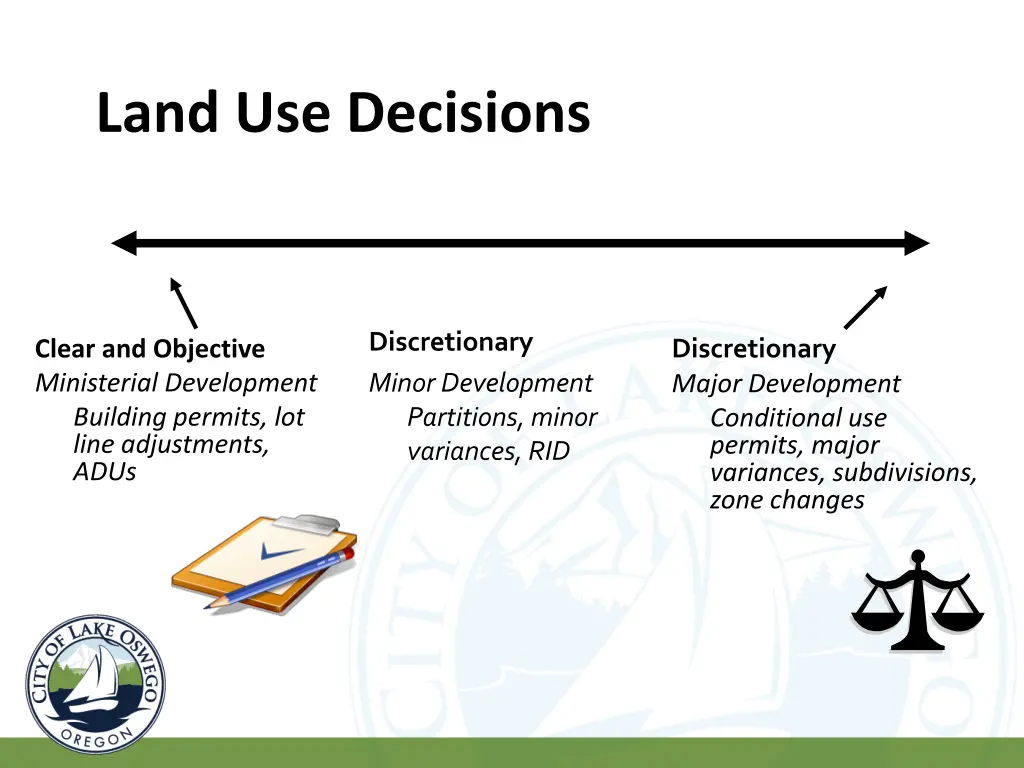 Land Use Decisions

Clear and Objective
Ministerial Development
Building permits, lot line adjustments, ADUs

Discretionary
Minor Development
Partitions, minor variances, RID

Discretionary
Major Development
Conditional use permits, major variances, subdivisions, zone changes

CITY OF LAKE OSWEGO
OREGON